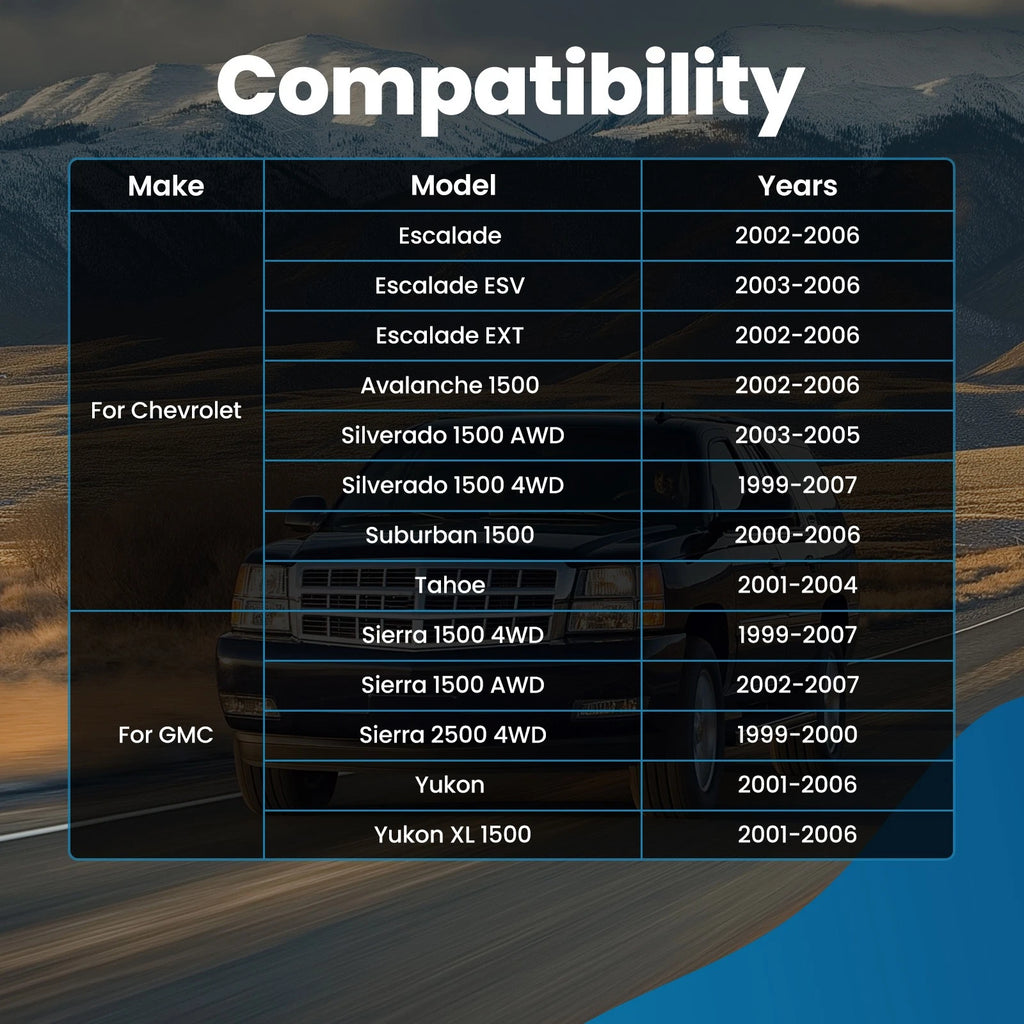 Compatibility

| Make | Model | Years |
|---|---|---|
| For Chevrolet | Escalade | 2002-2006 |
| | Escalade ESV | 2003-2006 |
| | Escalade EXT | 2002-2006 |
| | Avalanche 1500 | 2002-2006 |
| | Silverado 1500 AWD | 2003-2005 |
| | Silverado 1500 4WD | 1999-2007 |
| | Suburban 1500 | 2000-2006 |
| | Tahoe | 2001-2004 |
| For GMC | Sierra 1500 4WD | 1999-2007 |
| | Sierra 1500 AWD | 2002-2007 |
| | Sierra 2500 4WD | 1999-2000 |
| | Yukon | 2001-2006 |
| | Yukon XL 1500 | 2001-2006 |